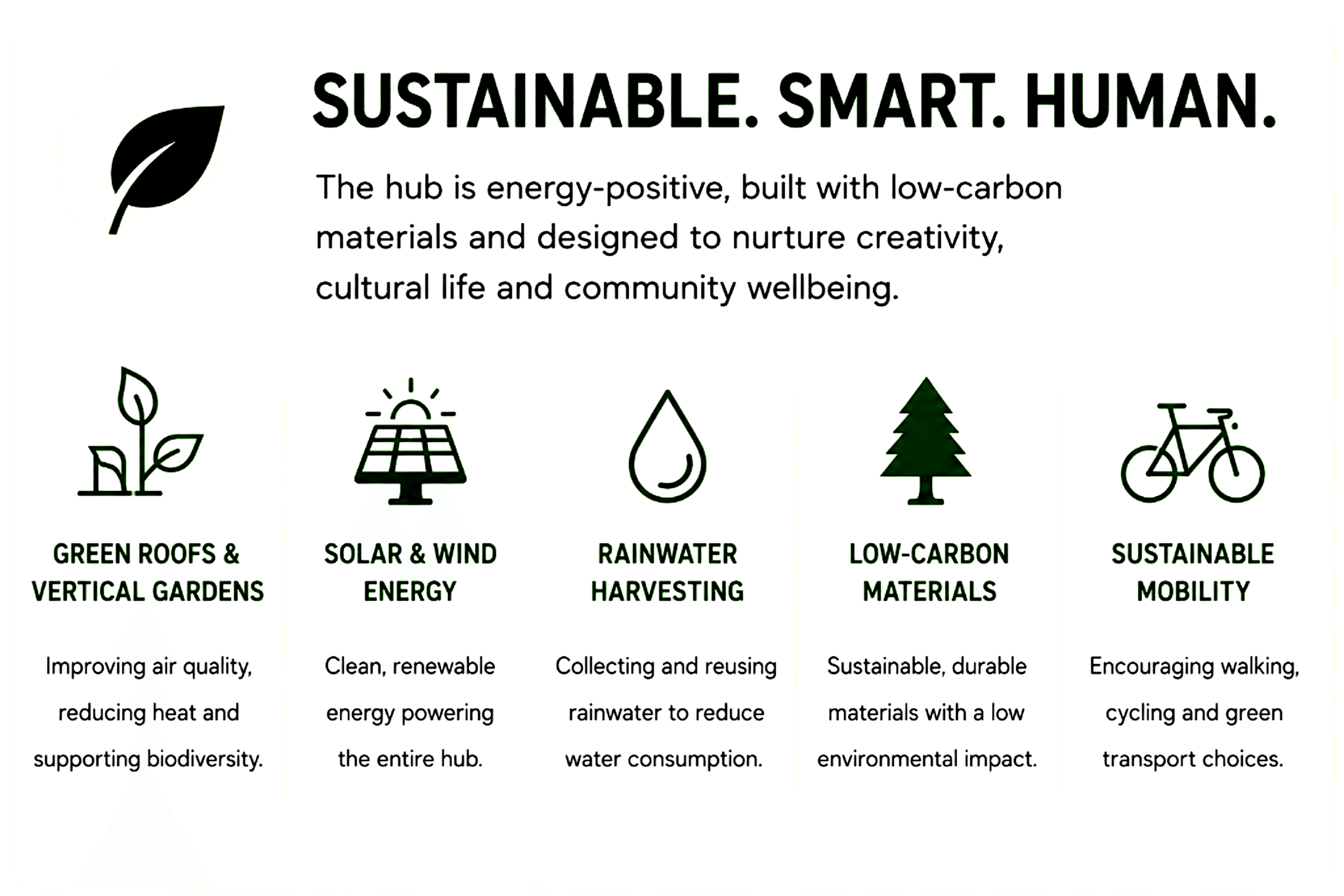 SUSTAINABLE. SMART. HUMAN.

The hub is energy-positive, built with low-carbon materials and designed to nurture creativity, cultural life and community wellbeing.

GREEN ROOFS & VERTICAL GARDENS

Improving air quality, reducing heat and supporting biodiversity.

SOLAR & WIND ENERGY

Clean, renewable energy powering the entire hub.

RAINWATER HARVESTING

Collecting and reusing rainwater to reduce water consumption.

LOW-CARBON MATERIALS

Sustainable, durable materials with a low environmental impact.

SUSTAINABLE MOBILITY

Encouraging walking, cycling and green transport choices.